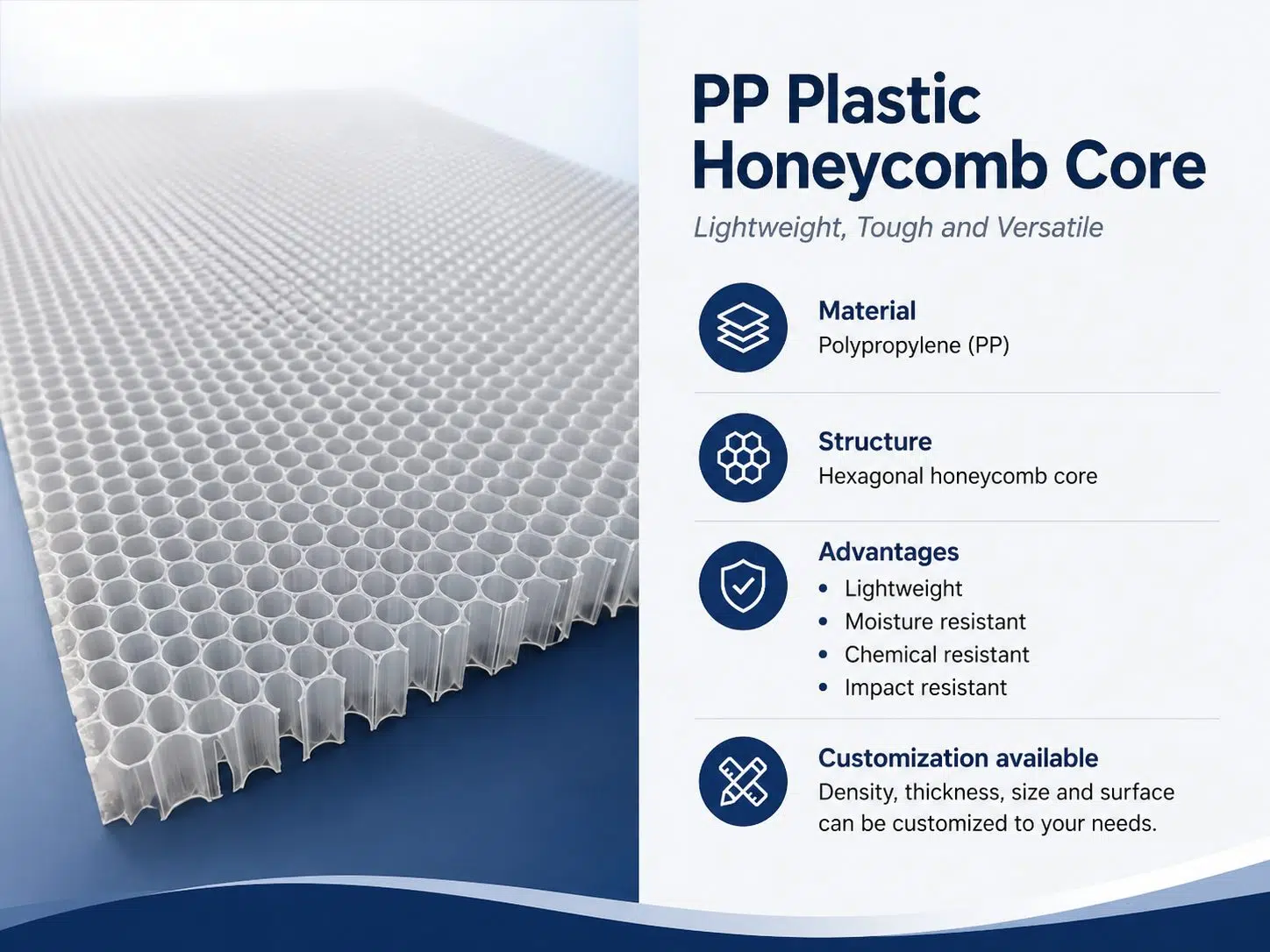 PP Plastic Honeycomb Core

Lightweight, Tough and Versatile

Material
Polypropylene (PP)

Structure
Hexagonal honeycomb core

Advantages
• Lightweight
• Moisture resistant
• Chemical resistant
• Impact resistant

Customization available
Density, thickness, size and surface can be customized to your needs.